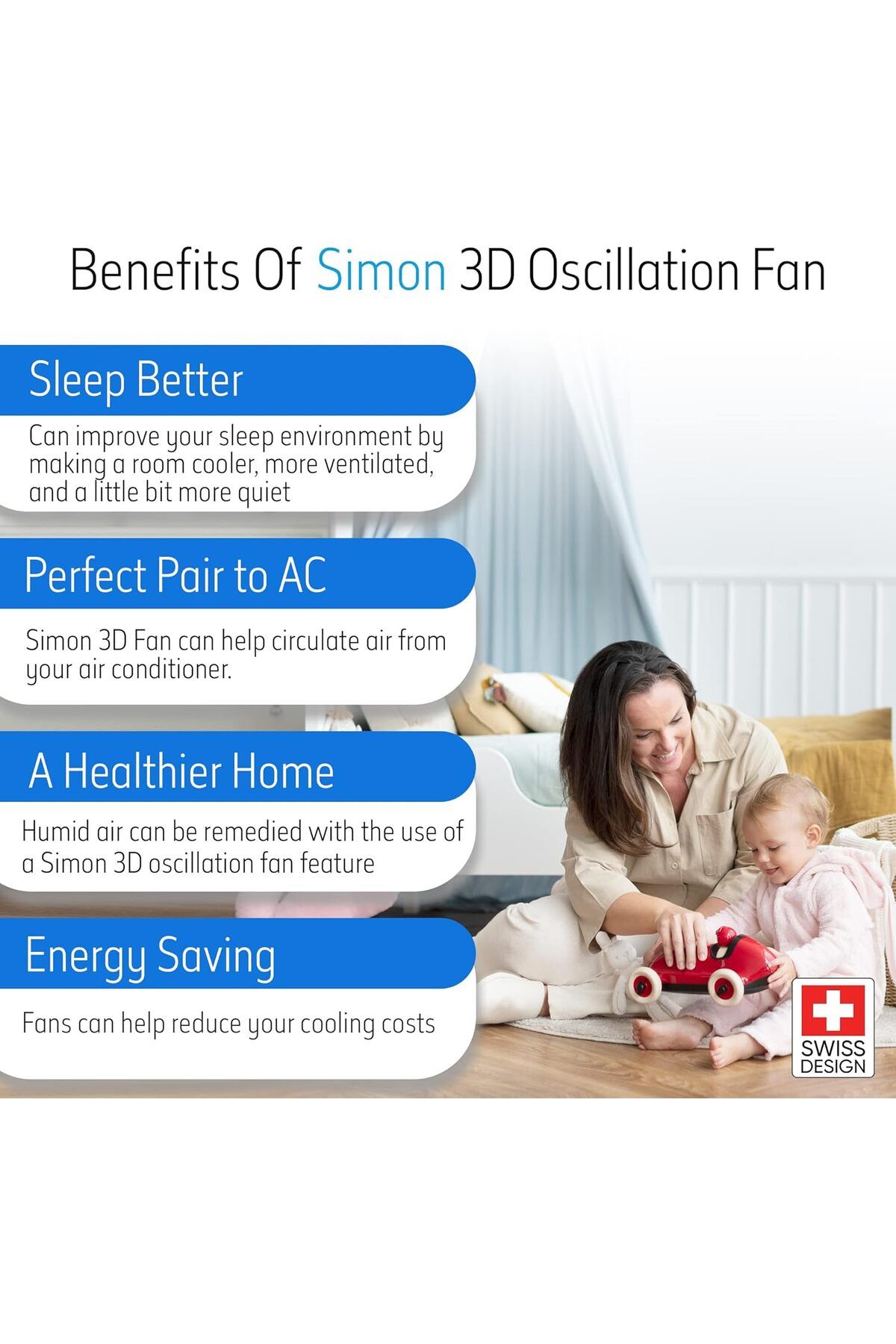 Benefits Of Simon 3D Oscillation Fan

Sleep Better

Can improve your sleep environment by making a room cooler, more ventilated, and a little bit more quiet

Perfect Pair to AC

Simon 3D Fan can help circulate air from your air conditioner.

A Healthier Home

Humid air can be remedied with the use of a Simon 3D oscillation fan feature

Energy Saving

Fans can help reduce your cooling costs

SWISS DESIGN